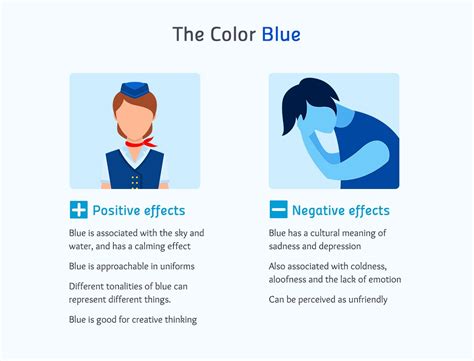 The Color Blue

Positive effects

Blue is associated with the sky and water, and has a calming effect

Blue is approachable in uniforms

Different tonalities of blue can represent different things.

Blue is good for creative thinking

Negative effects

Blue has a cultural meaning of sadness and depression

Also associated with coldness, aloofness and the lack of emotion

Can be perceived as unfriendly